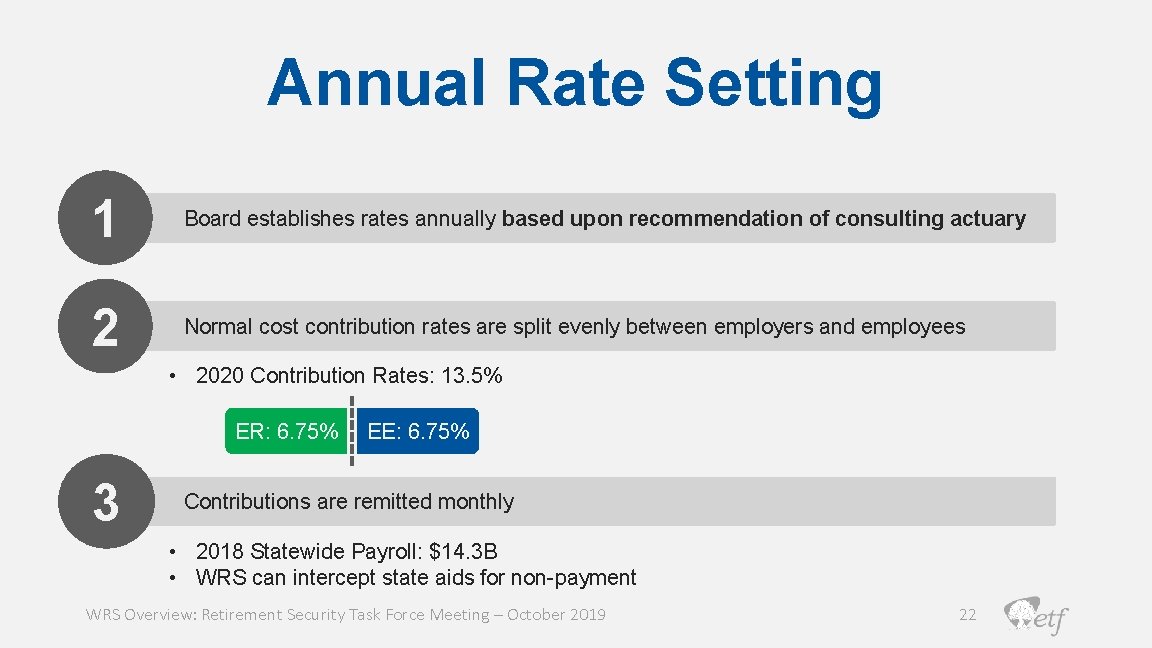 Annual Rate Setting

1

Board establishes rates annually based upon recommendation of consulting actuary

2

Normal cost contribution rates are split evenly between employers and employees

• 2020 Contribution Rates: 13.5%

ER: 6.75%

EE: 6.75%

3

Contributions are remitted monthly

• 2018 Statewide Payroll: $14.3B
• WRS can intercept state aids for non-payment

WRS Overview: Retirement Security Task Force Meeting – October 2019

22

etf